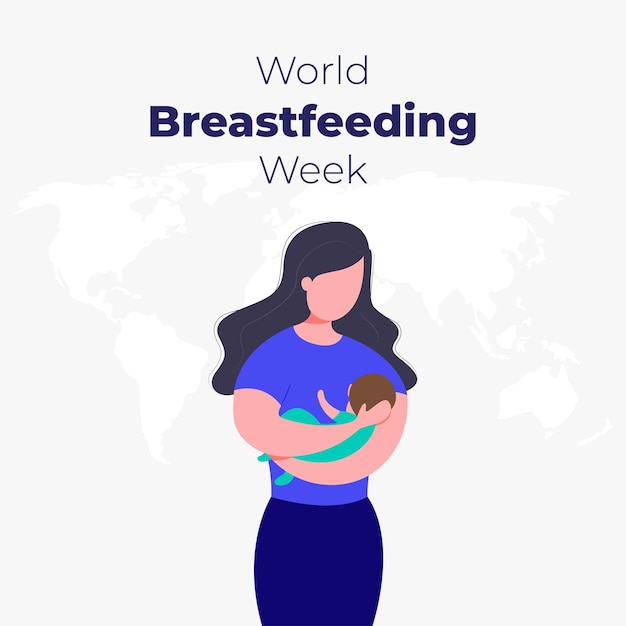 World
Breastfeeding
Week